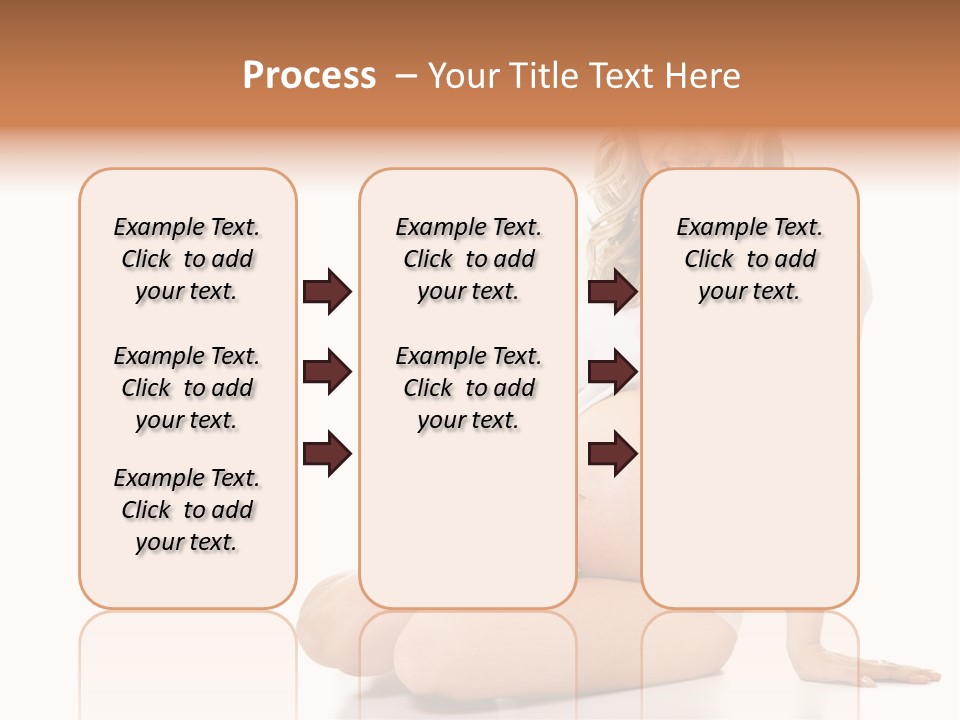 Process – Your Title Text Here

Example Text. Click to add your text.

Example Text. Click to add your text.

Example Text. Click to add your text.

Example Text. Click to add your text.

Example Text. Click to add your text.

Example Text. Click to add your text.